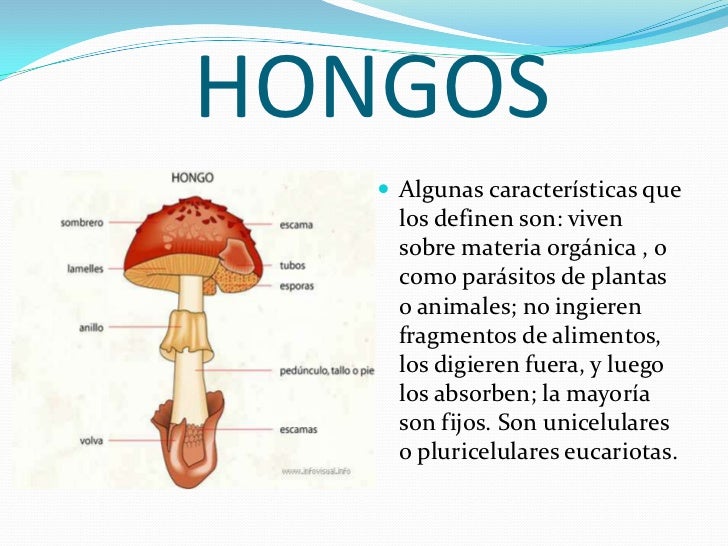 HONGOS

HONGO

sombrero
lamelles
anillo
volva
escama
tubos
esporas
pedúnculo, tallo o pie
escamas

www.infovisual.info

Algunas características que los definen son: viven sobre materia orgánica , o como parásitos de plantas o animales; no ingieren fragmentos de alimentos, los digieren fuera, y luego los absorben; la mayoría son fijos. Son unicelulares o pluricelulares eucariotas.